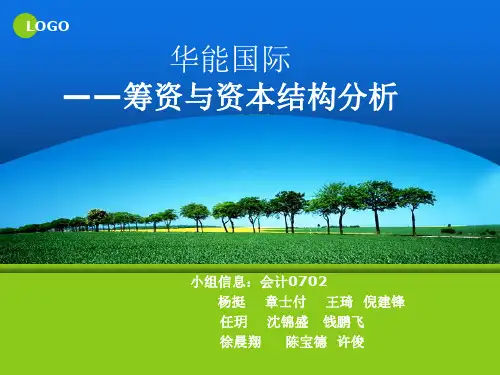 LOGO

华能国际
——筹资与资本结构分析

小组信息：会计0702
杨挺 章士付 王琦 倪建锋
任玥 沈锦盛 钱鹏飞
徐晨翔 陈宝德 许俊